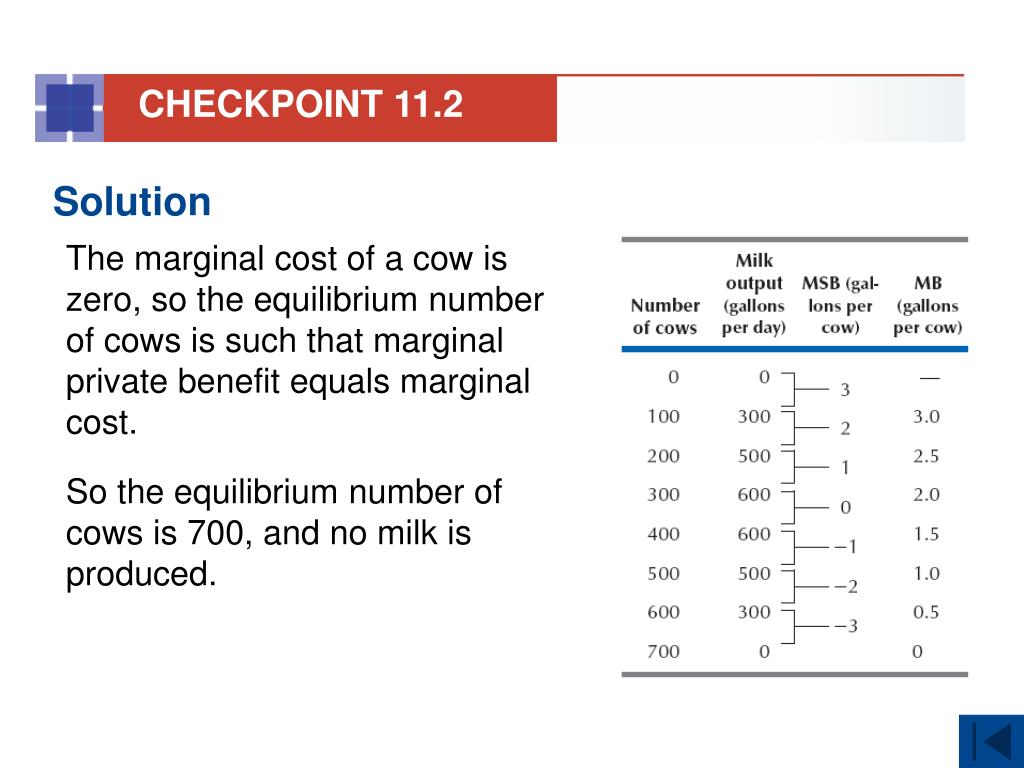 CHECKPOINT 11.2

Solution

The marginal cost of a cow is zero, so the equilibrium number of cows is such that marginal private benefit equals marginal cost.

So the equilibrium number of cows is 700, and no milk is produced.

| Number of cows | Milk output (gallons per day) | MSB (gallons per cow) | MB (gallons per cow) |
|---|---|---|---|
| 0 | 0 | | — |
| | | 3 | |
| 100 | 300 | | 3.0 |
| | | 2 | |
| 200 | 500 | | 2.5 |
| | | 1 | |
| 300 | 600 | | 2.0 |
| | | 0 | |
| 400 | 600 | | 1.5 |
| | | −1 | |
| 500 | 500 | | 1.0 |
| | | −2 | |
| 600 | 300 | | 0.5 |
| | | −3 | |
| 700 | 0 | | 0 |